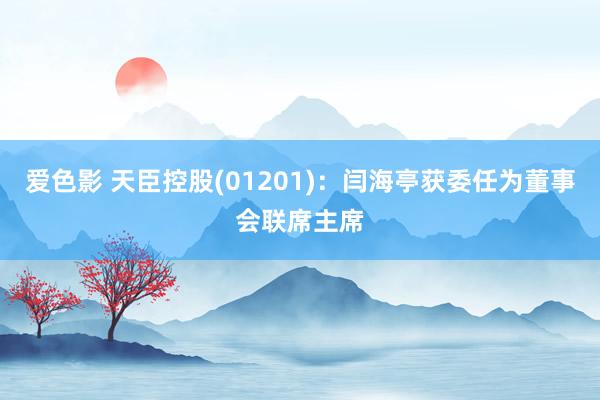 爱色影 天臣控股(01201)：闫海亭获委任为董事会联席主席